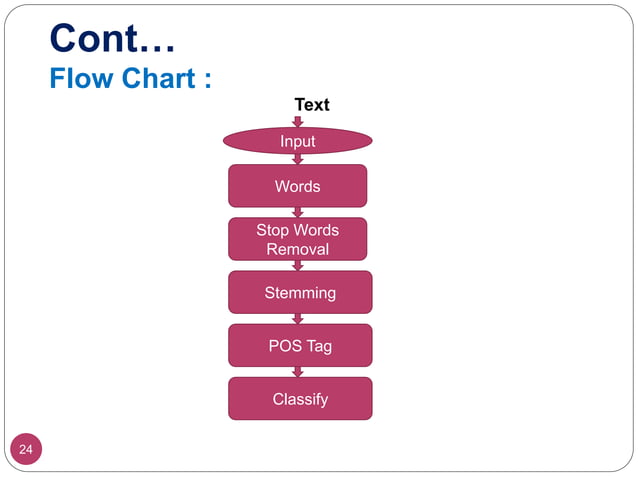 Cont…
Flow Chart :

Text

Input

Words

Stop Words Removal

Stemming

POS Tag

Classify

24